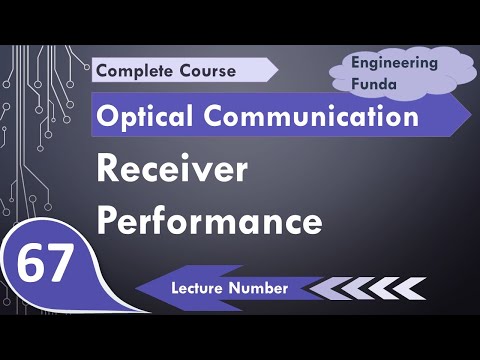 Complete Course

Engineering Funda

Optical Communication

Receiver Performance

67

Lecture Number